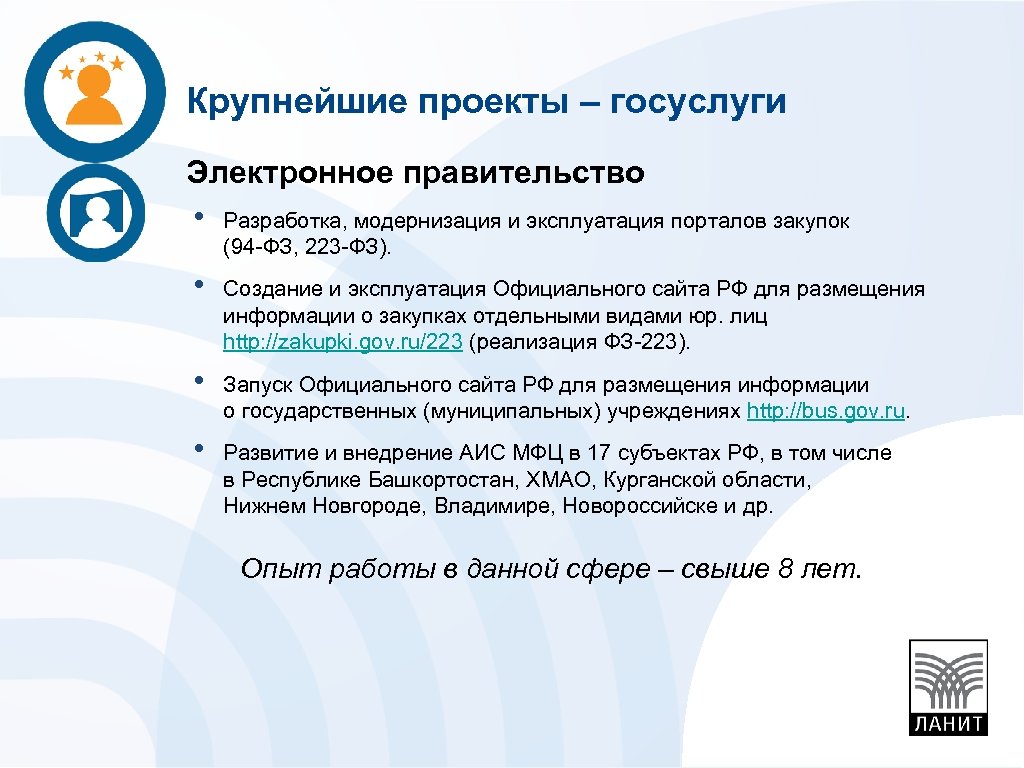 Крупнейшие проекты – госуслуги

Электронное правительство

• Разработка, модернизация и эксплуатация порталов закупок (94-ФЗ, 223-ФЗ).

• Создание и эксплуатация Официального сайта РФ для размещения информации о закупках отдельными видами юр. лиц http://zakupki.gov.ru/223 (реализация ФЗ-223).

• Запуск Официального сайта РФ для размещения информации о государственных (муниципальных) учреждениях http://bus.gov.ru.

• Развитие и внедрение АИС МФЦ в 17 субъектах РФ, в том числе в Республике Башкортостан, ХМАО, Курганской области, Нижнем Новгороде, Владимире, Новороссийске и др.

Опыт работы в данной сфере – свыше 8 лет.

ЛАНИТ